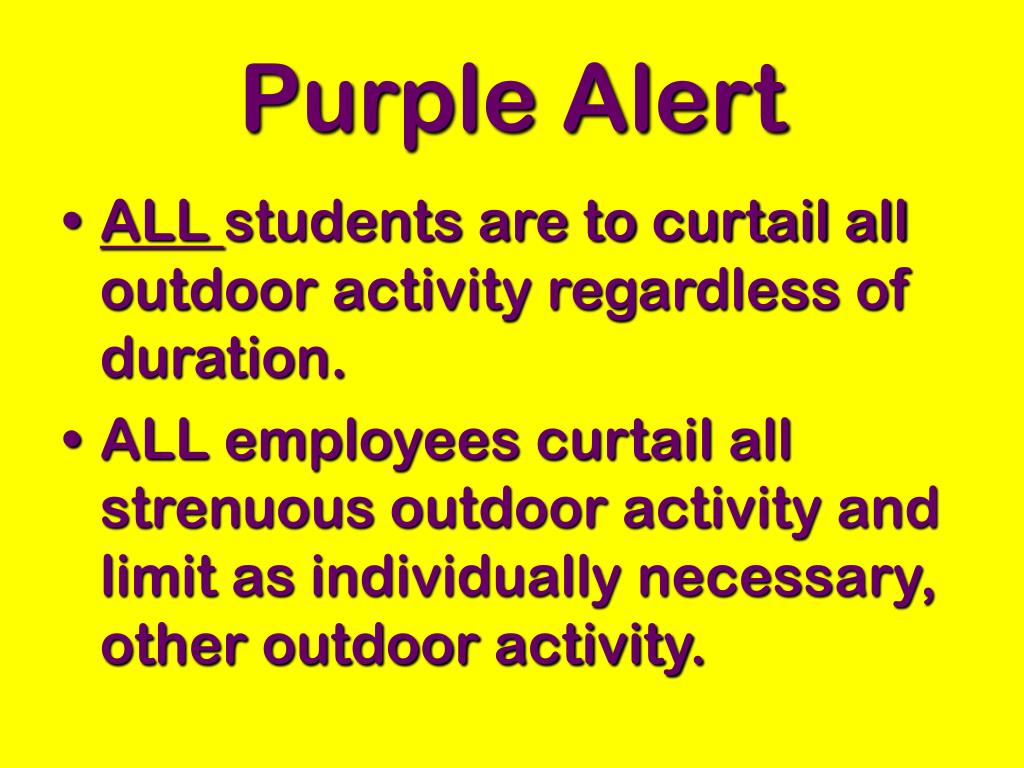 Purple Alert

• ALL students are to curtail all outdoor activity regardless of duration.
• ALL employees curtail all strenuous outdoor activity and limit as individually necessary, other outdoor activity.